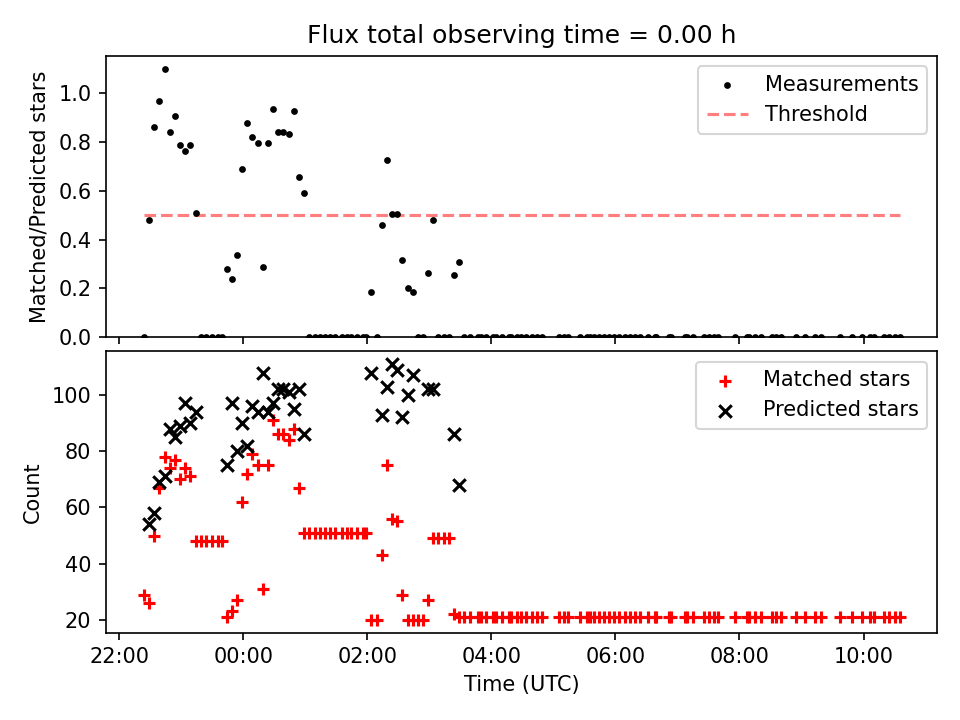 Flux total observing time = 0.00 h

Matched/Predicted stars

1.0
0.8
0.6
0.4
0.2
0.0

Measurements
Threshold

Count

100
80
60
40
20

Matched stars
Predicted stars

22:00
00:00
02:00
04:00
06:00
08:00
10:00

Time (UTC)